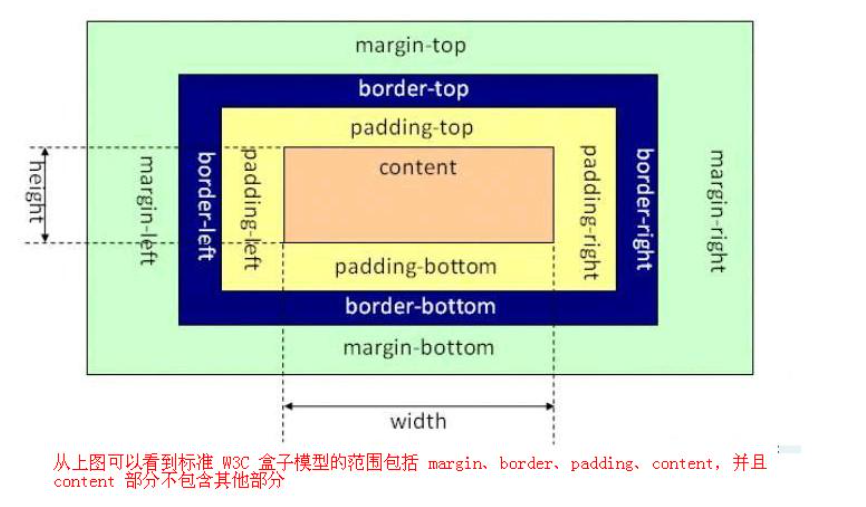 margin-top

border-top

padding-top

height

margin-left

border-left

padding-left

content

padding-right

border-right

margin-right

padding-bottom

border-bottom

margin-bottom

width

从上图可以看到标准 W3C 盒子模型的范围包括 margin、border、padding、content，并且 content 部分不包含其他部分